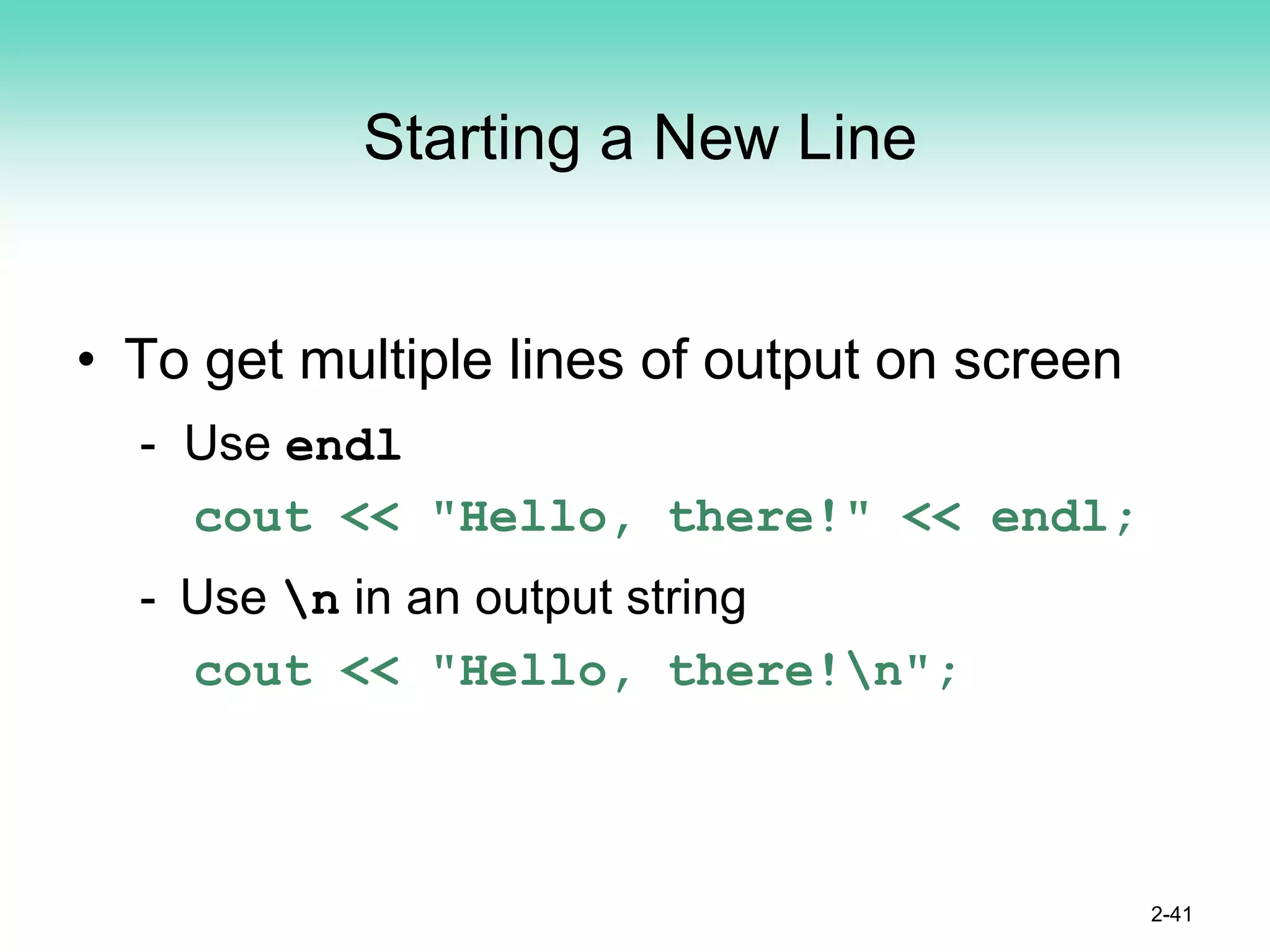 Starting a New Line

• To get multiple lines of output on screen

- Use endl

cout << "Hello, there!" << endl;

- Use \n in an output string

cout << "Hello, there!\n";

2-41